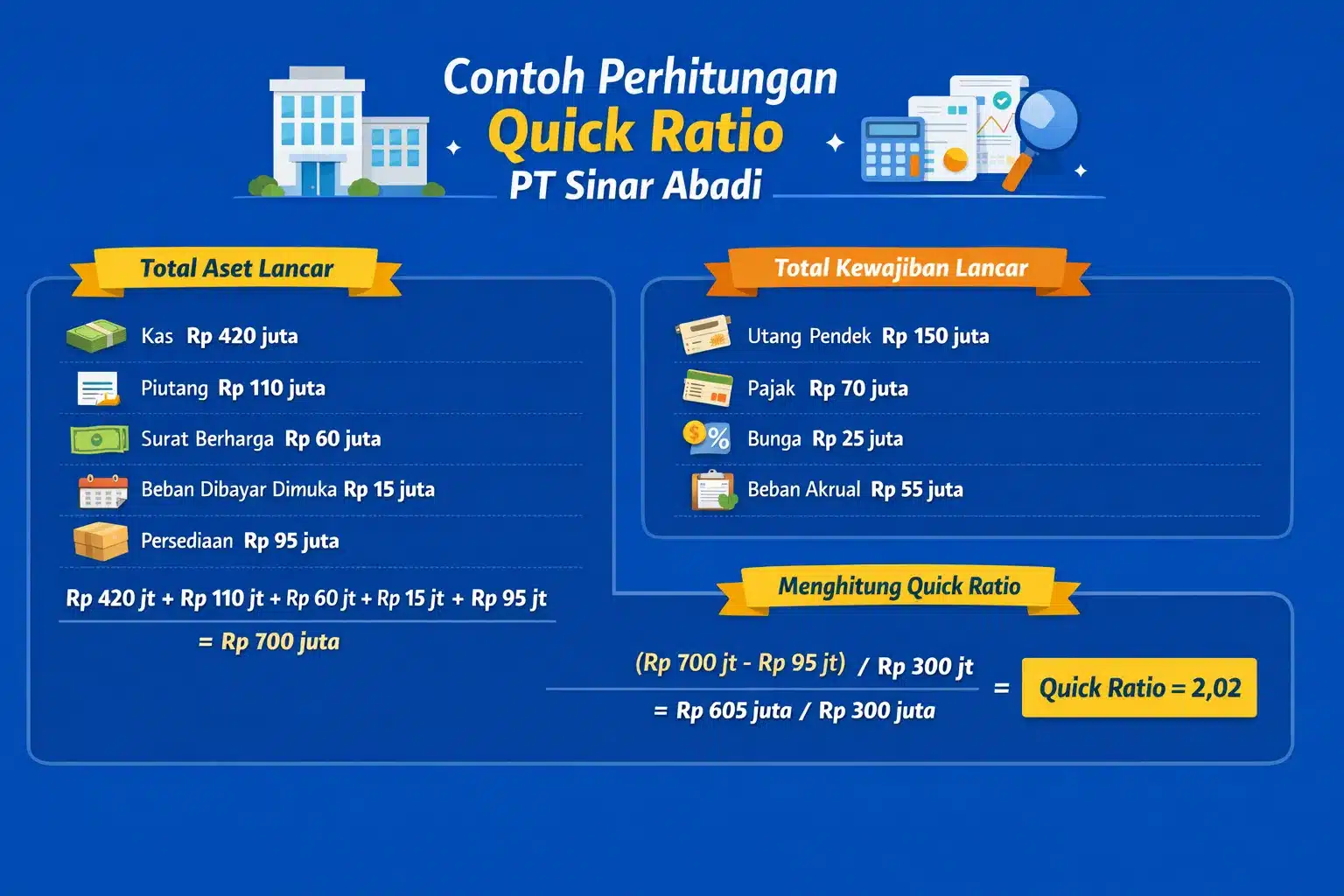 Contoh Perhitungan
Quick Ratio
PT Sinar Abadi

Total Aset Lancar

Kas Rp 420 juta
Piutang Rp 110 juta
Surat Berharga Rp 60 juta
Beban Dibayar Dimuka Rp 15 juta
Persediaan Rp 95 juta

Rp 420 jt + Rp 110 jt + Rp 60 jt + Rp 15 jt + Rp 95 jt
= Rp 700 juta

Total Kewajiban Lancar

Utang Pendek Rp 150 juta
Pajak Rp 70 juta
Bunga Rp 25 juta
Beban Akrual Rp 55 juta

Menghitung Quick Ratio

(Rp 700 jt - Rp 95 jt) / Rp 300 jt
= Rp 605 juta / Rp 300 juta
=
Quick Ratio = 2,02